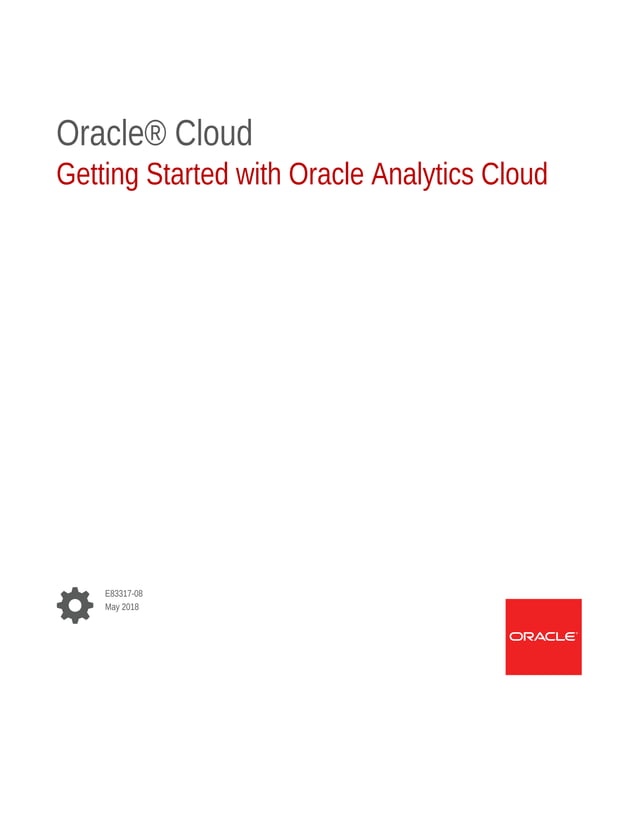 Oracle® Cloud
Getting Started with Oracle Analytics Cloud

E83317-08
May 2018

ORACLE